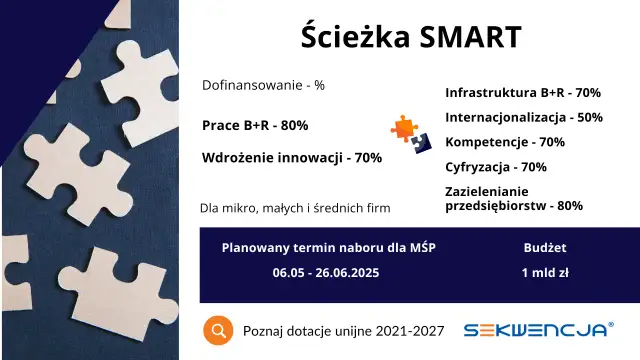 Ścieżka SMART

Dofinansowanie - %

Prace B+R - 80%

Wdrożenie innowacji - 70%

Dla mikro, małych i średnich firm

Infrastruktura B+R - 70%

Internacjonalizacja - 50%

Kompetencje - 70%

Cyfryzacja - 70%

Zazielenianie przedsiębiorstw - 80%

Planowany termin naboru dla MŚP

06.05 - 26.06.2025

Budżet

1 mld zł

Poznaj dotacje unijne 2021-2027

SEKWENCJA®